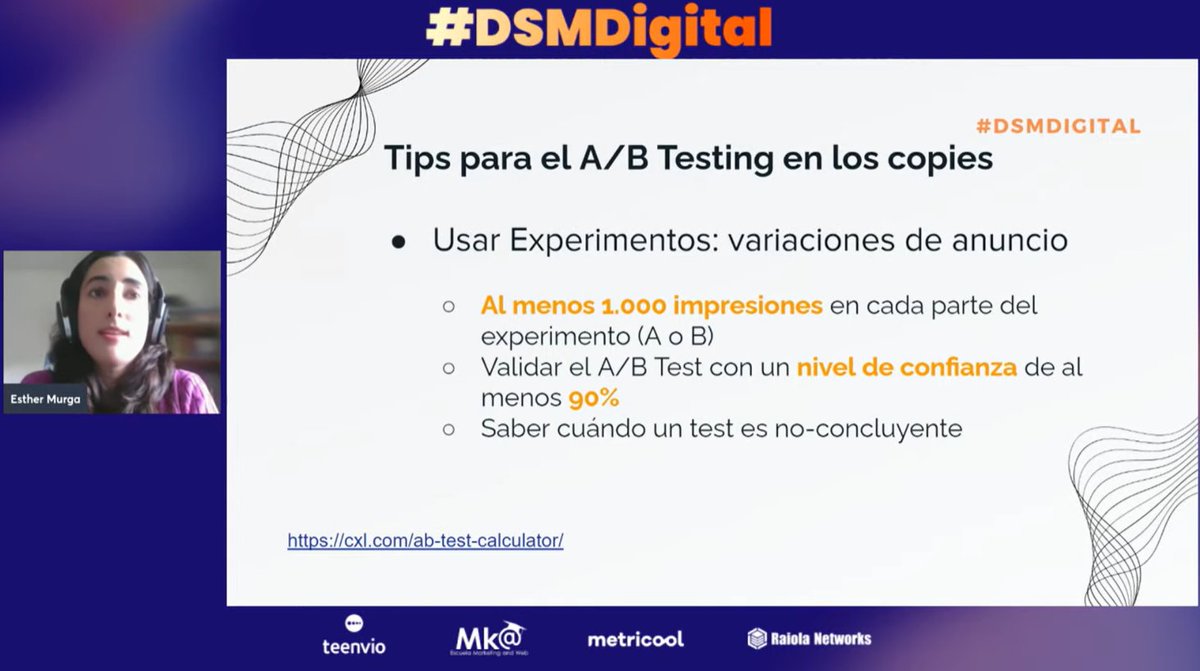 #DSMDigital

#DSMDIGITAL

Tips para el A/B Testing en los copies

● Usar Experimentos: variaciones de anuncio

○ Al menos 1.000 impresiones en cada parte del experimento (A o B)
○ Validar el A/B Test con un nivel de confianza de al menos 90%
○ Saber cuándo un test es no-concluyente

https://cxl.com/ab-test-calculator/

Esther Murga

teenvio

Mk@ Escuela Marketing and Web

metricool

Raiola Networks